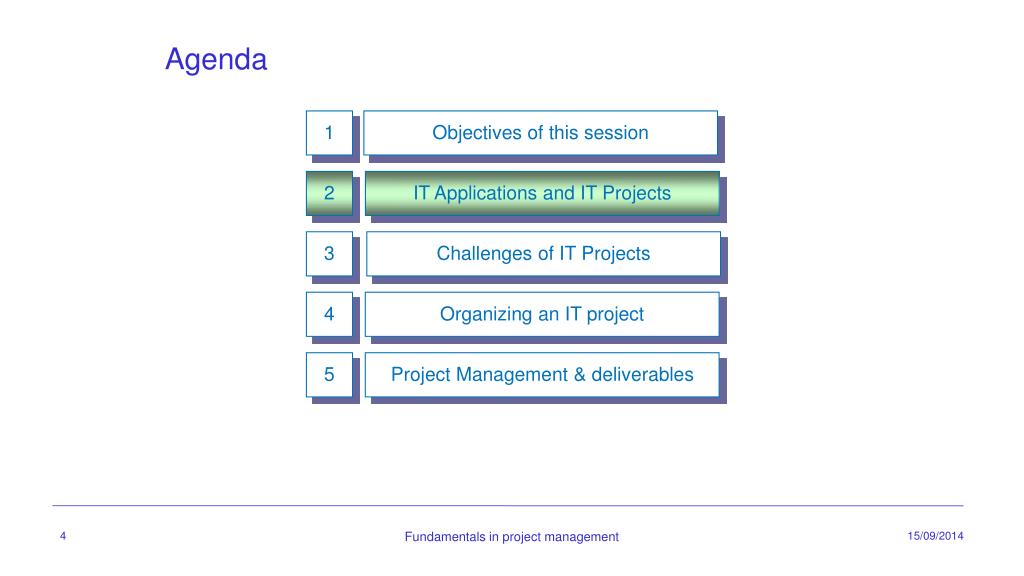 Agenda

1 Objectives of this session

2 IT Applications and IT Projects

3 Challenges of IT Projects

4 Organizing an IT project

5 Project Management & deliverables

4

Fundamentals in project management

15/09/2014